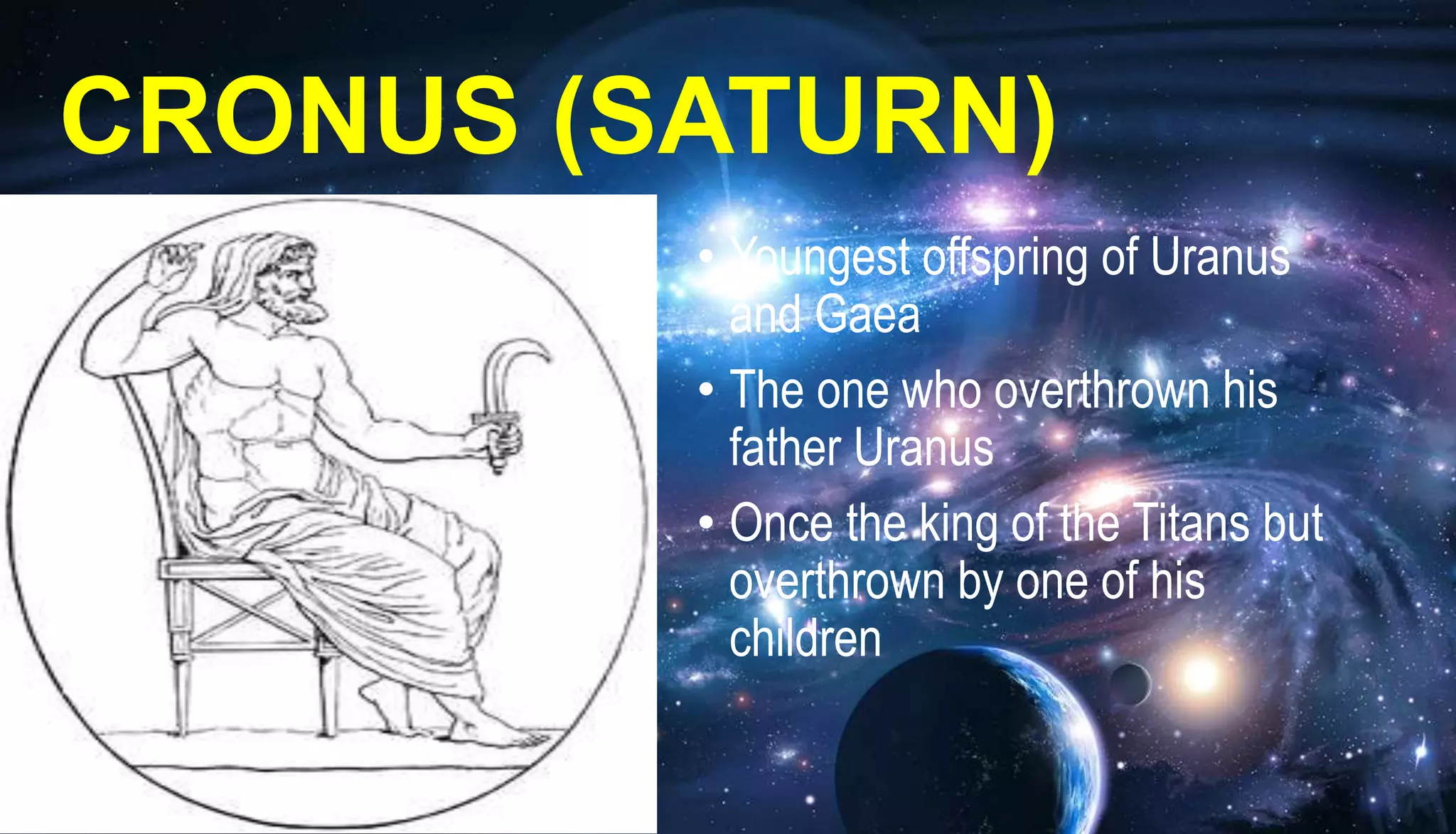 CRONUS (SATURN)

• Youngest offspring of Uranus and Gaea

• The one who overthrown his father Uranus

• Once the king of the Titans but overthrown by one of his children